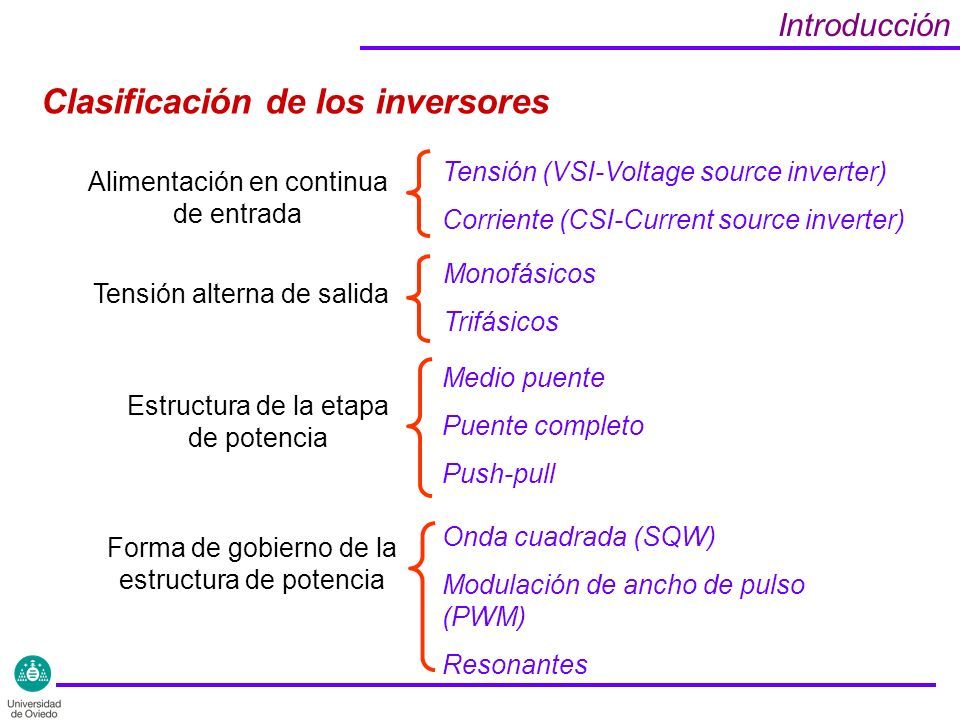 Introducción

Clasificación de los inversores

Alimentación en continua de entrada

Tensión (VSI-Voltage source inverter)

Corriente (CSI-Current source inverter)

Tensión alterna de salida

Monofásicos

Trifásicos

Estructura de la etapa de potencia

Medio puente

Puente completo

Push-pull

Forma de gobierno de la estructura de potencia

Onda cuadrada (SQW)

Modulación de ancho de pulso (PWM)

Resonantes

Universidad de Oviedo